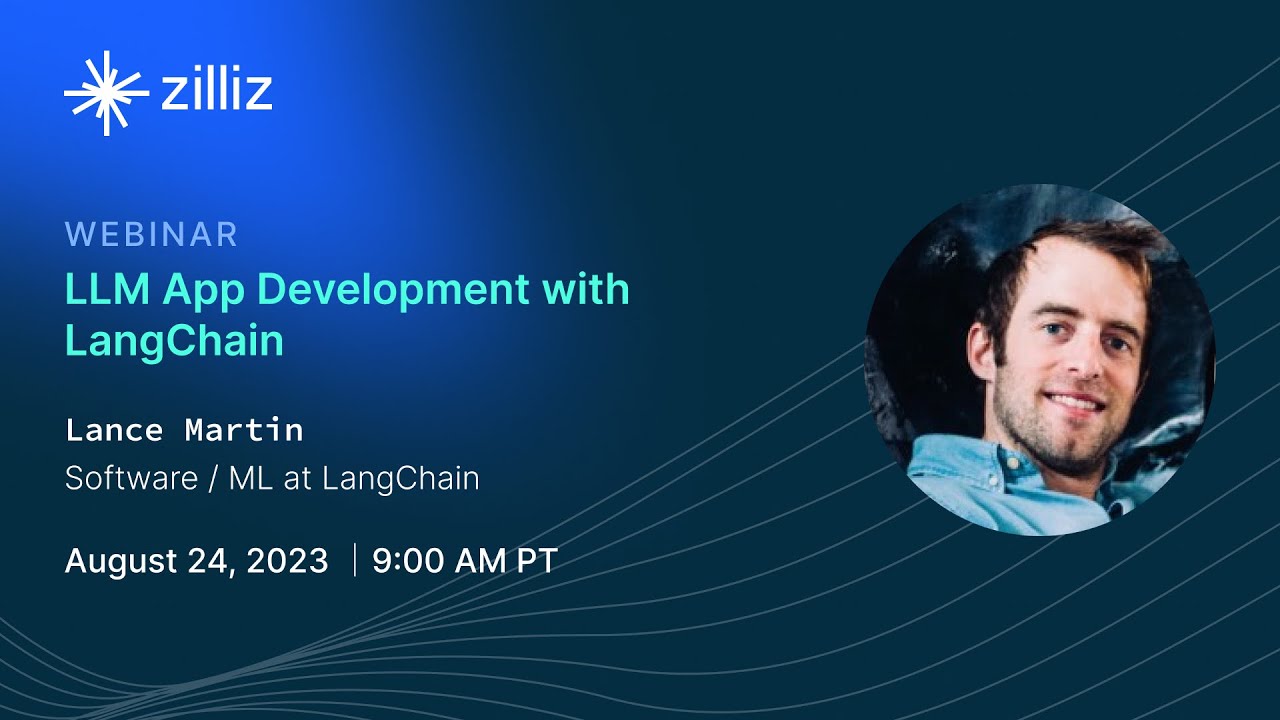 zilliz

WEBINAR

LLM App Development with LangChain

Lance Martin

Software / ML at LangChain

August 24, 2023 | 9:00 AM PT